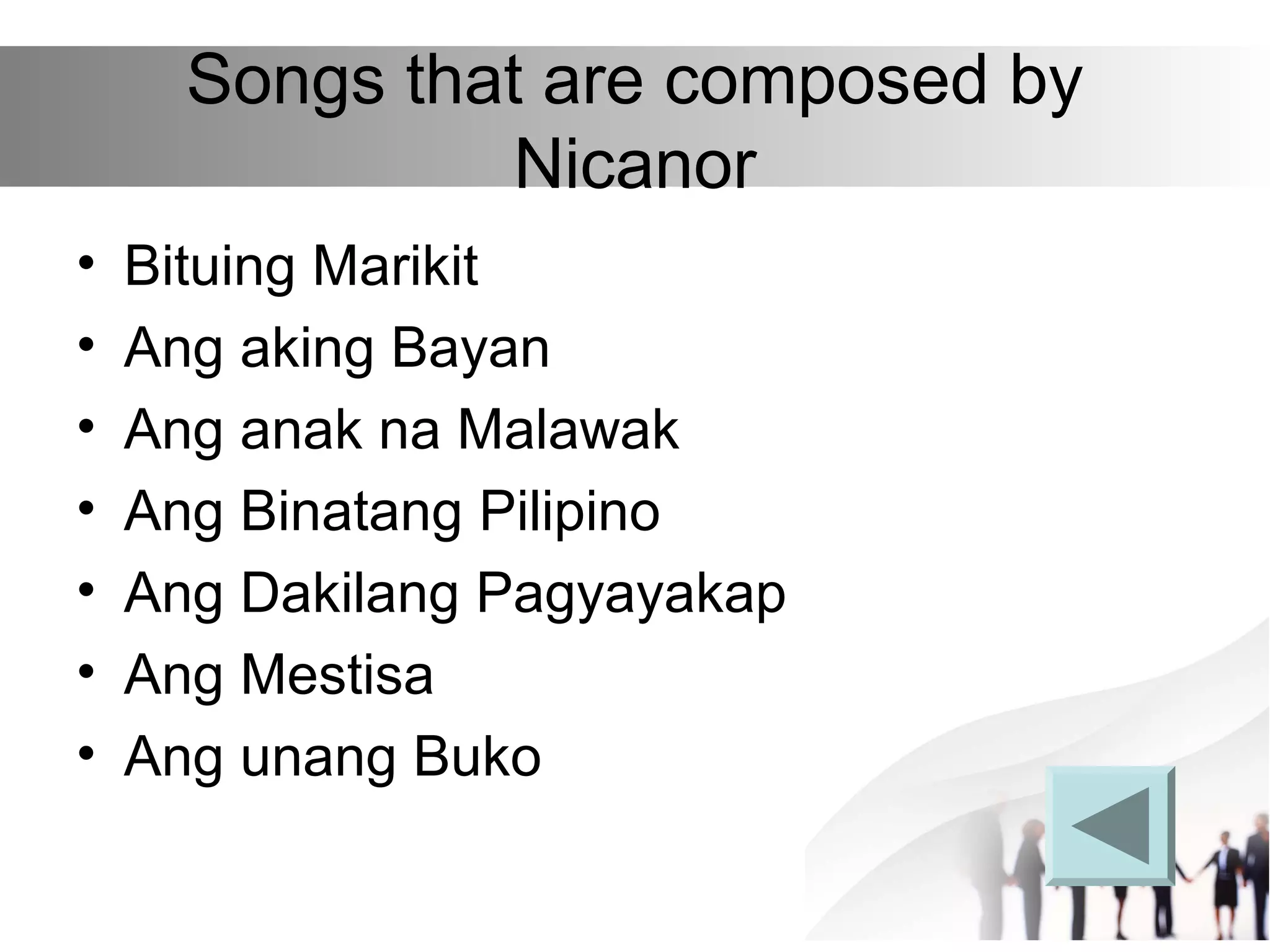 Songs that are composed by Nicanor

• Bituing Marikit
• Ang aking Bayan
• Ang anak na Malawak
• Ang Binatang Pilipino
• Ang Dakilang Pagyayakap
• Ang Mestisa
• Ang unang Buko